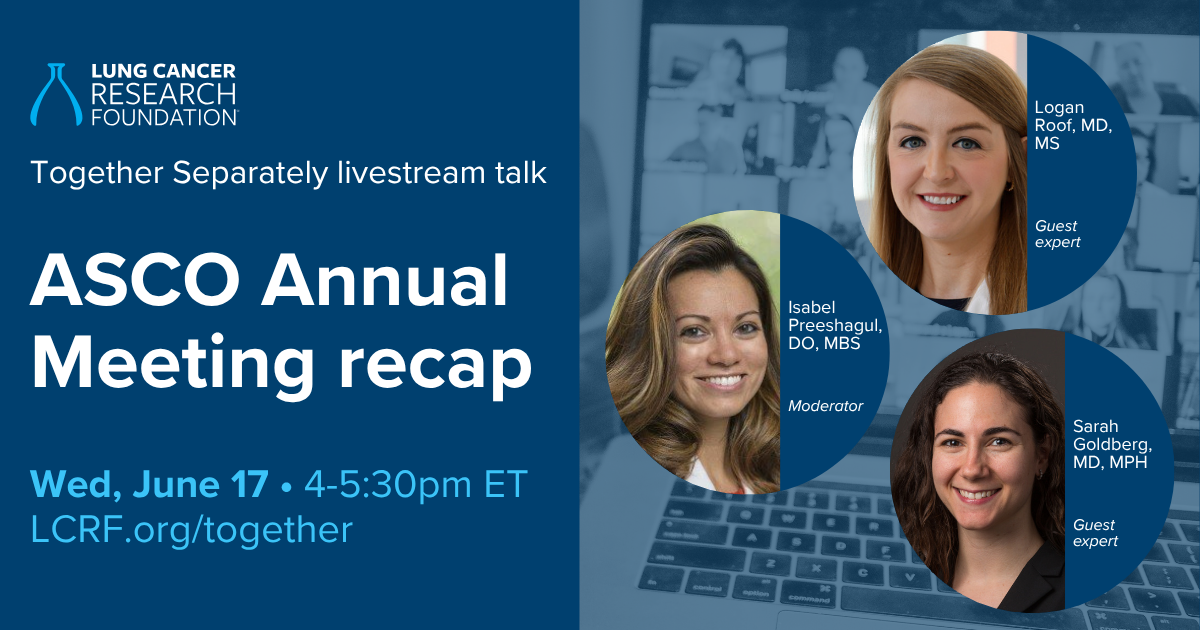 LUNG CANCER RESEARCH FOUNDATION

Together Separately livestream talk

ASCO Annual Meeting recap

Wed, June 17 • 4-5:30pm ET
LCRF.org/together

Logan Roof, MD, MS
Guest expert

Isabel Preeshagul, DO, MBS
Moderator

Sarah Goldberg, MD, MPH
Guest expert